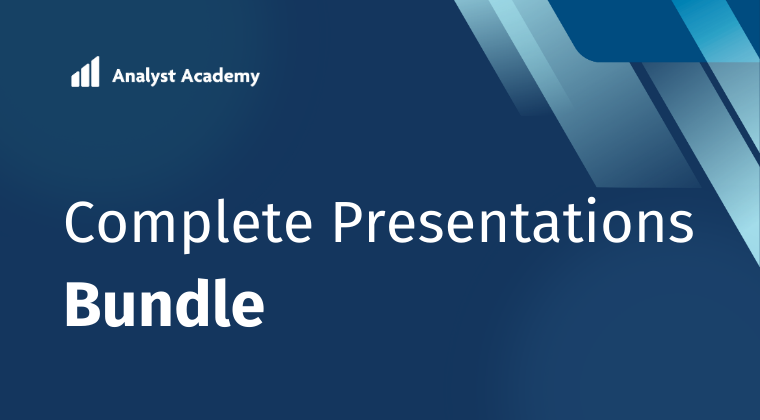 Analyst Academy

Complete Presentations
Bundle